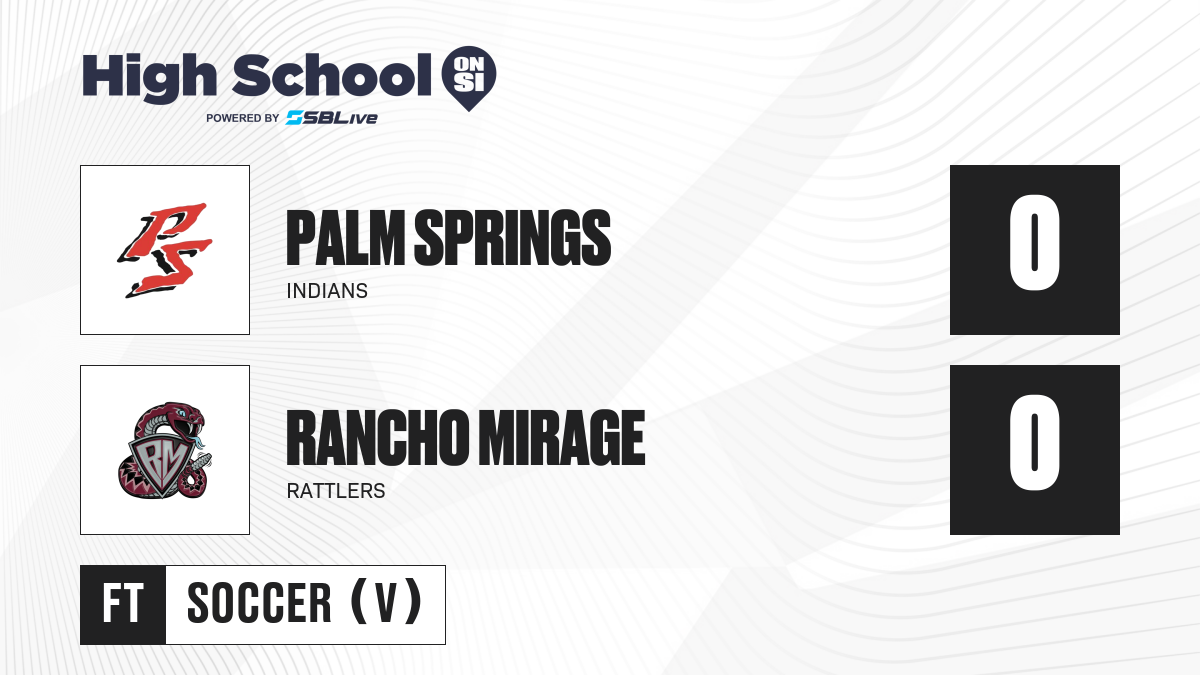 High School ON SI
POWERED BY SBLive

PS

PALM SPRINGS
INDIANS

0

RM

RANCHO MIRAGE
RATTLERS

0

FT SOCCER (V)